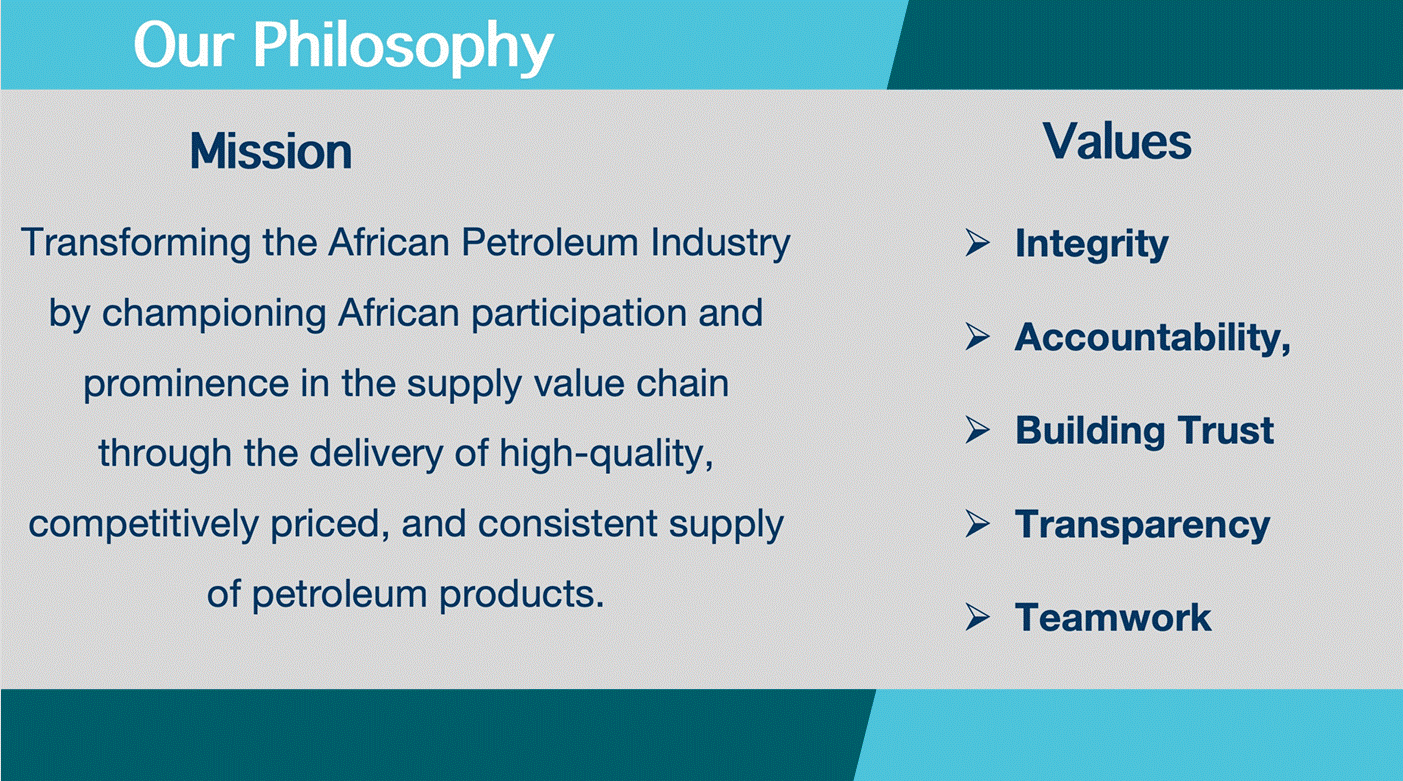 Our Philosophy

Mission

Transforming the African Petroleum Industry by championing African participation and prominence in the supply value chain through the delivery of high-quality, competitively priced, and consistent supply of petroleum products.

Values

➢ Integrity
➢ Accountability,
➢ Building Trust
➢ Transparency
➢ Teamwork